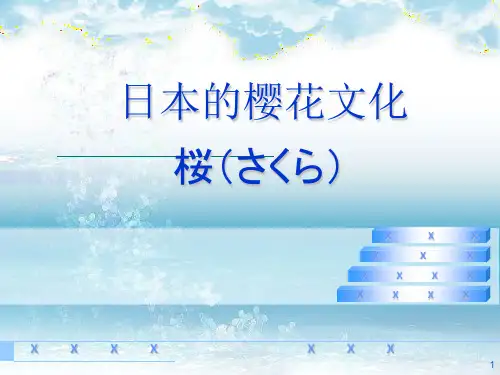 日本的樱花文化

桜（さくら）

1